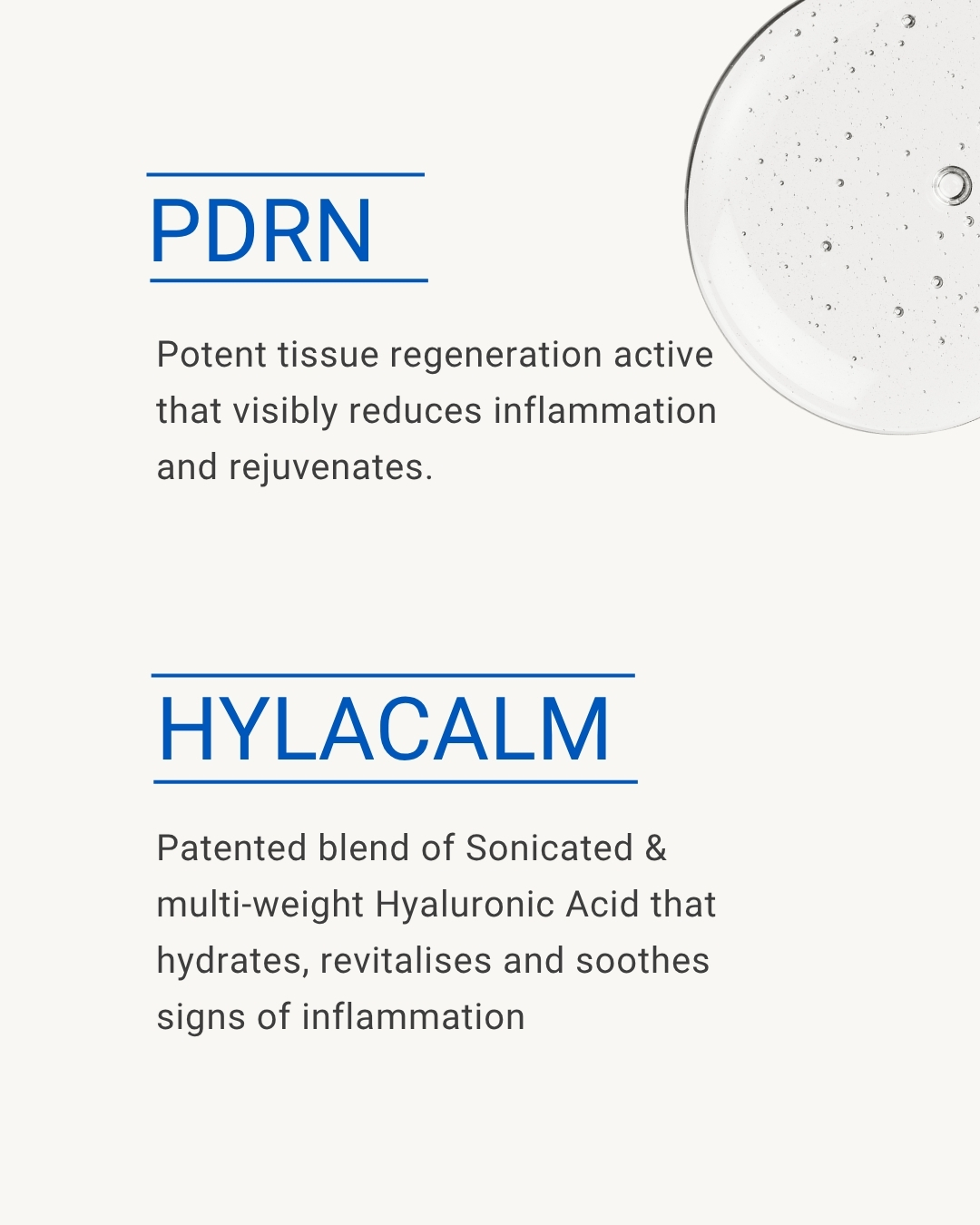 PDRN

Potent tissue regeneration active that visibly reduces inflammation and rejuvenates.

HYLACALM

Patented blend of Sonicated & multi-weight Hyaluronic Acid that hydrates, revitalises and soothes signs of inflammation